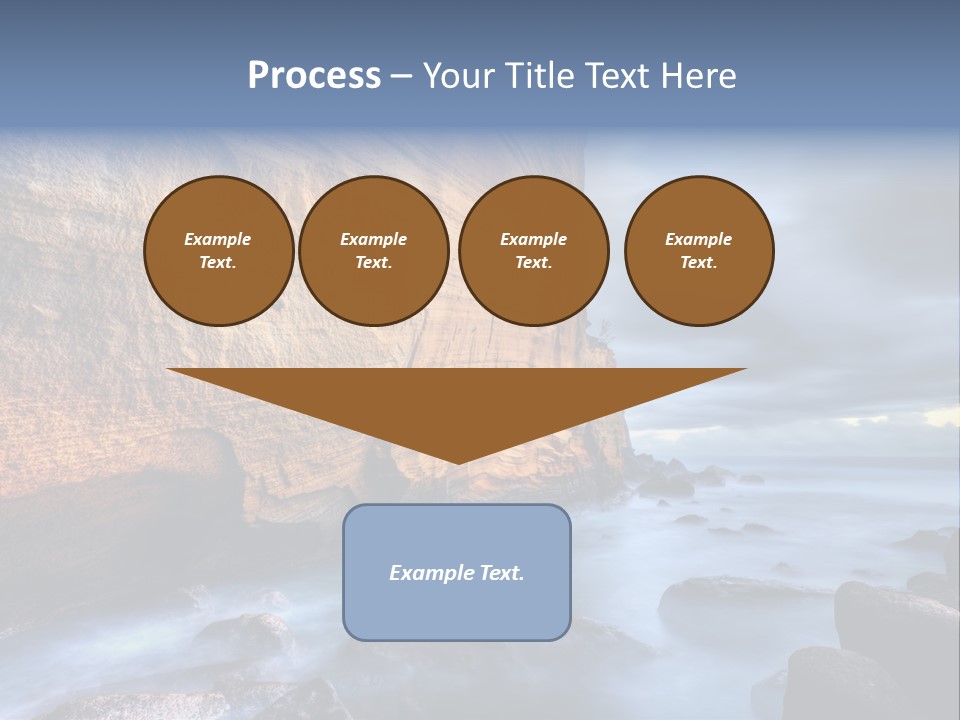 Process – Your Title Text Here

Example Text.

Example Text.

Example Text.

Example Text.

Example Text.